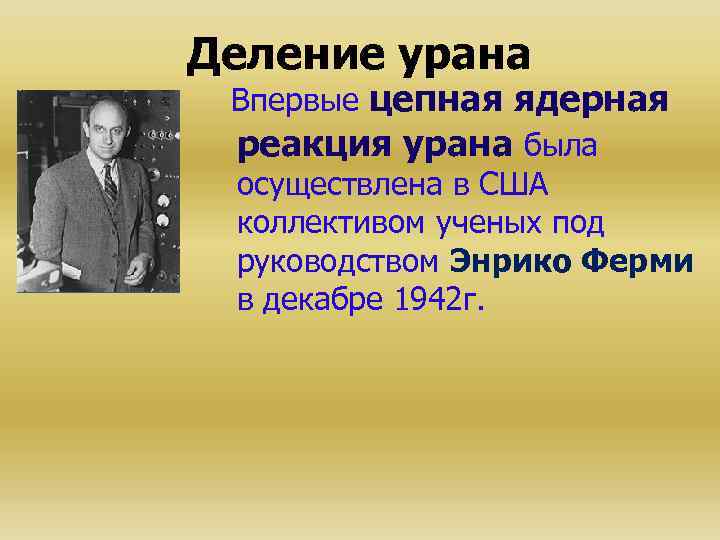 Деление урана

Впервые цепная ядерная реакция урана была осуществлена в США коллективом ученых под руководством Энрико Ферми в декабре 1942г.